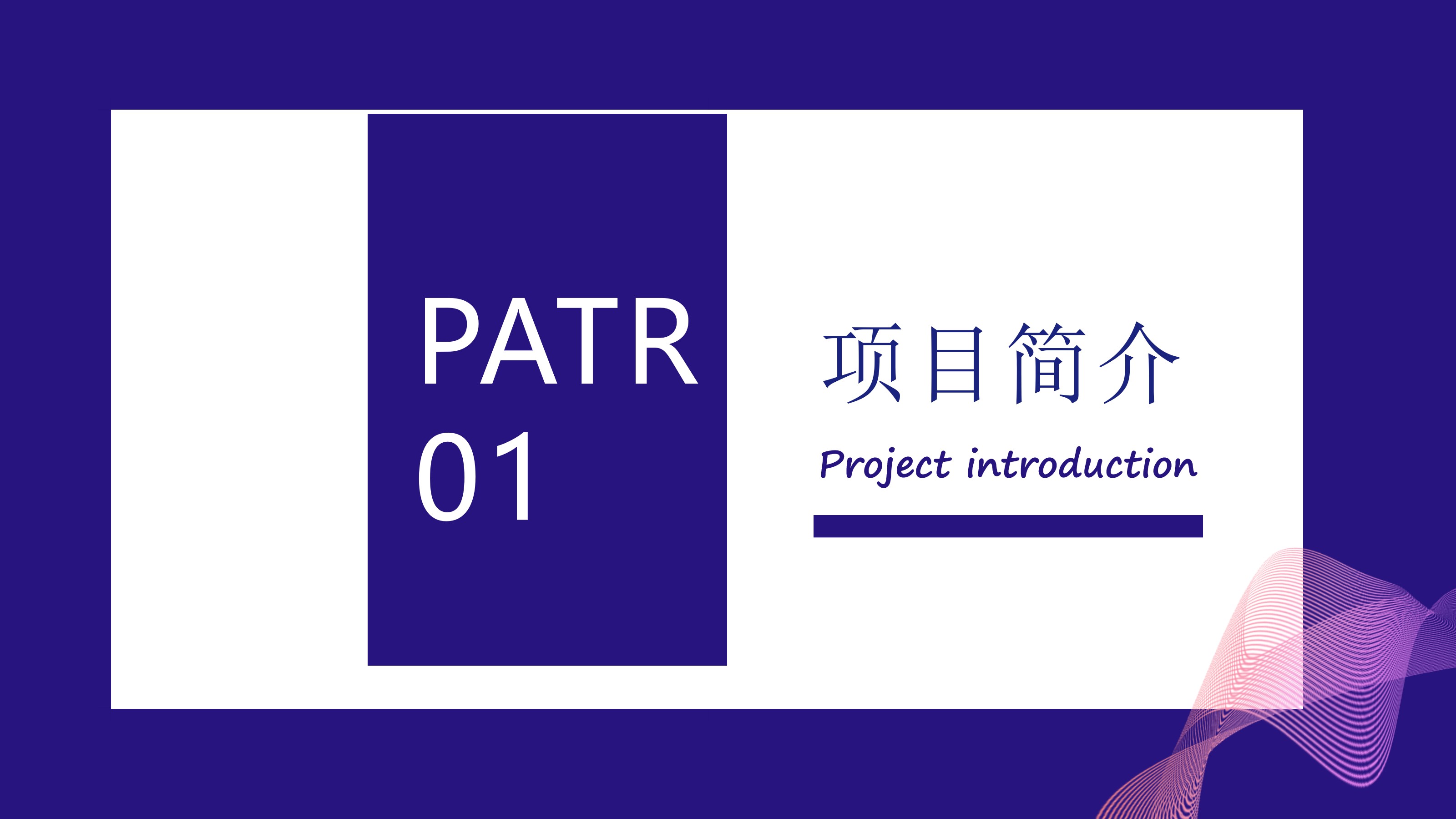 PATR
01

项目简介

Project introduction